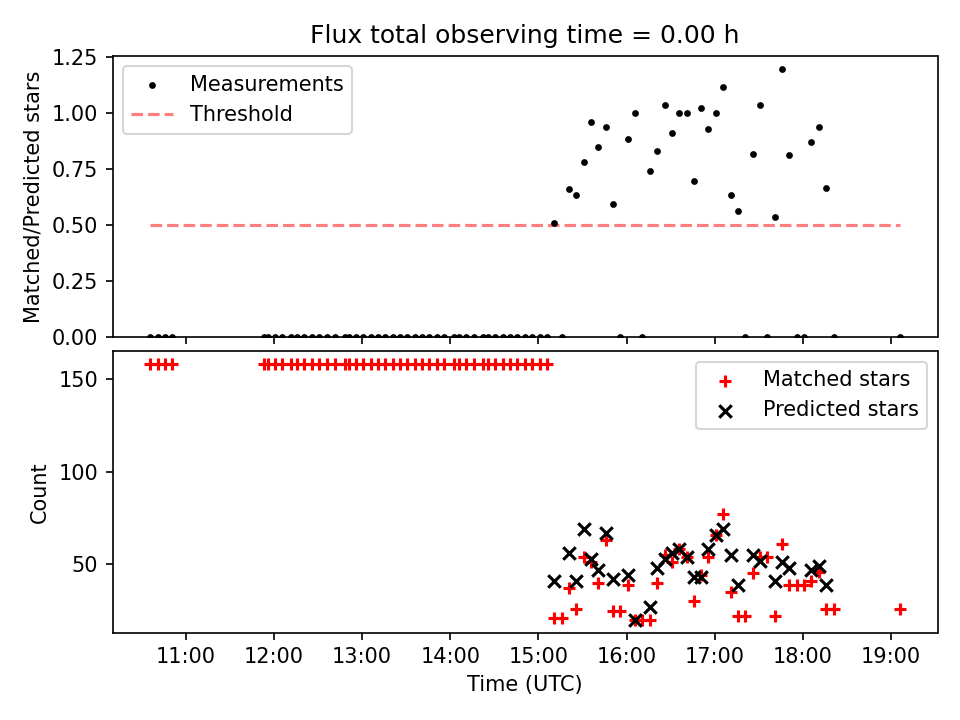 Flux total observing time = 0.00 h

Measurements
Threshold

Matched/Predicted stars

1.25
1.00
0.75
0.50
0.25
0.00

Matched stars
Predicted stars

Count

150
100
50

11:00
12:00
13:00
14:00
15:00
16:00
17:00
18:00
19:00

Time (UTC)